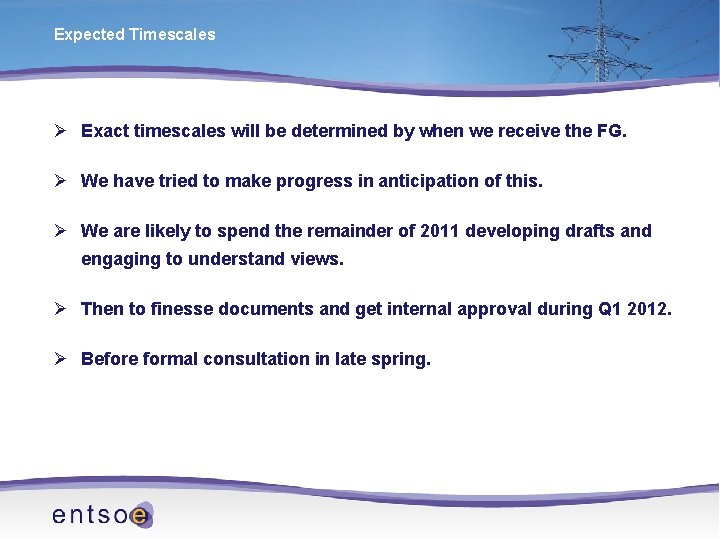 Expected Timescales

➢ Exact timescales will be determined by when we receive the FG.

➢ We have tried to make progress in anticipation of this.

➢ We are likely to spend the remainder of 2011 developing drafts and engaging to understand views.

➢ Then to finesse documents and get internal approval during Q1 2012.

➢ Before formal consultation in late spring.

entsoe